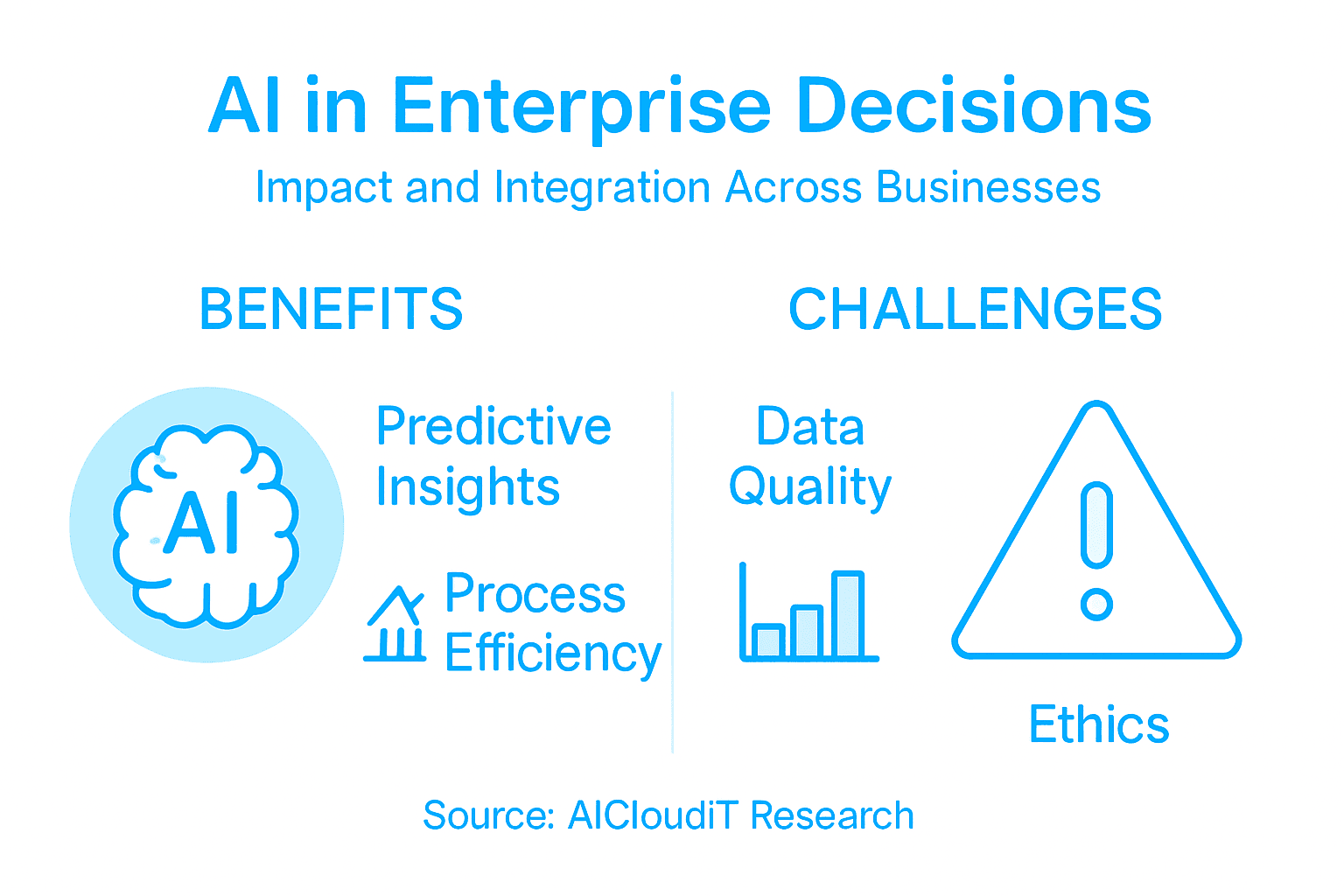 AI in Enterprise Decisions

Impact and Integration Across Businesses

BENEFITS

AI

Predictive Insights

Process Efficiency

CHALLENGES

Data Quality

Ethics

Source: AICloudiT Research